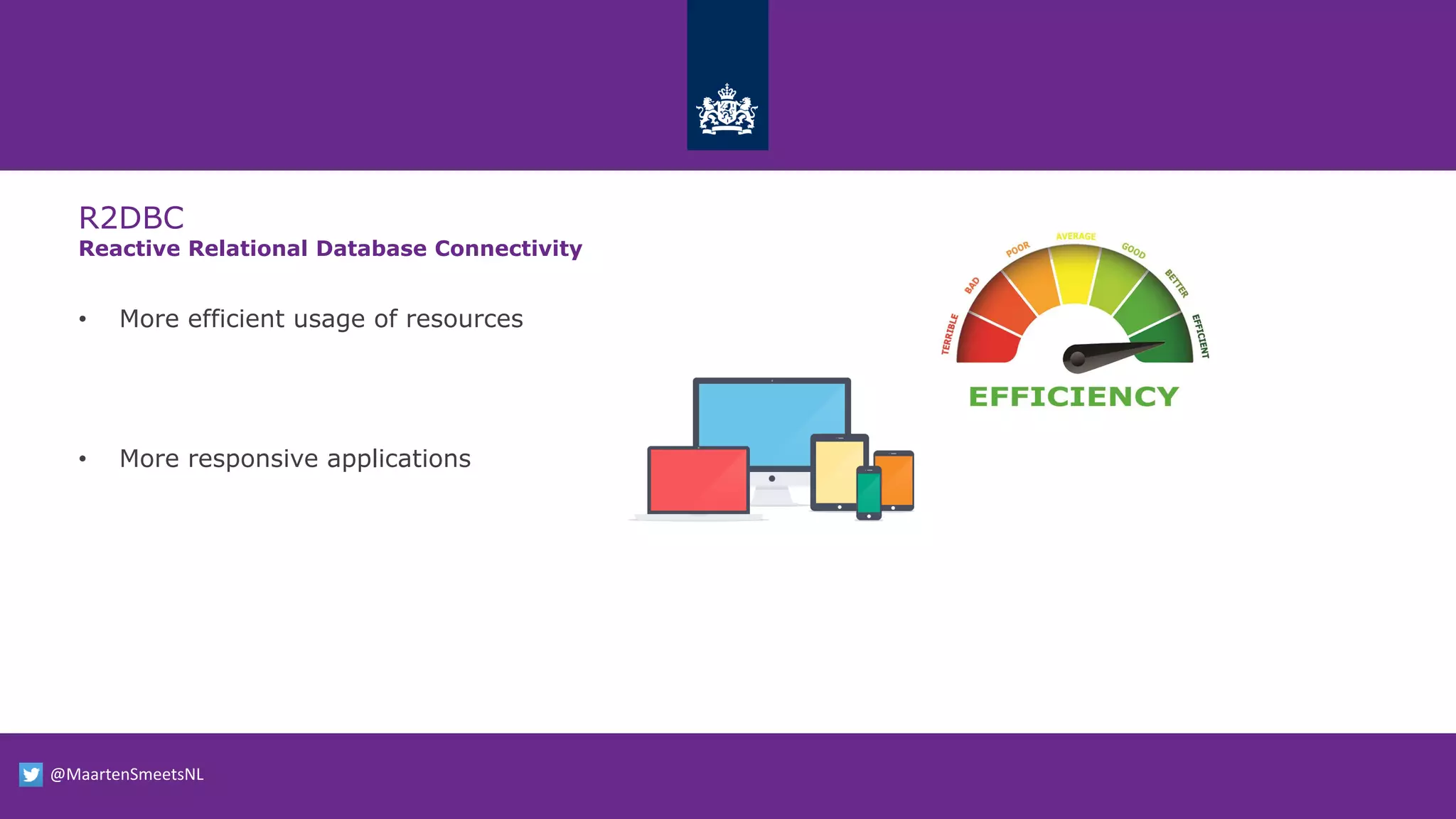 R2DBC
Reactive Relational Database Connectivity

• More efficient usage of resources

• More responsive applications

TERRIBLE
BAD
POOR
AVERAGE
GOOD
BETTER
EFFICIENT
EFFICIENCY

@MaartenSmeetsNL